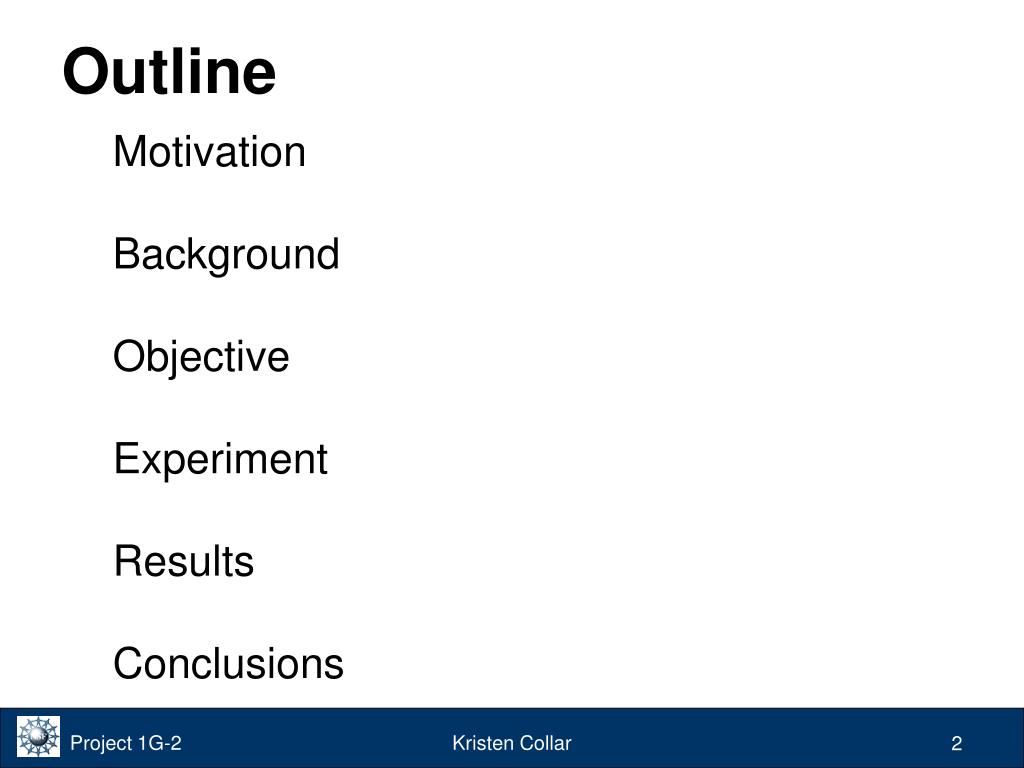 Outline

Motivation

Background

Objective

Experiment

Results

Conclusions

Project 1G-2 Kristen Collar 2